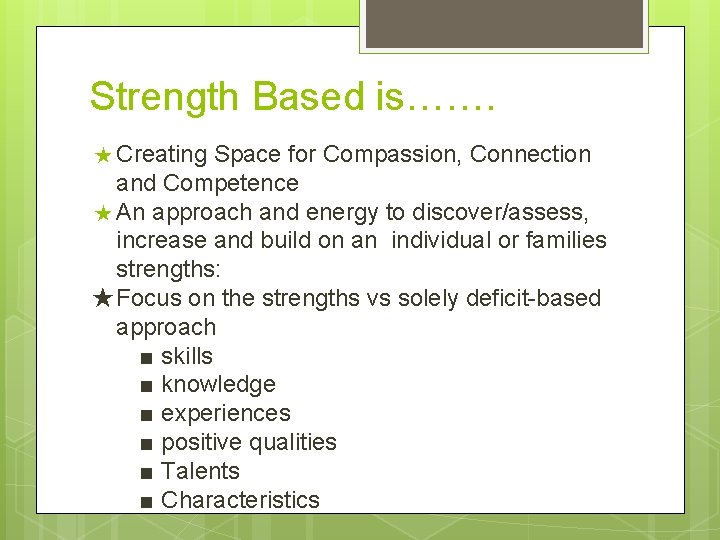 Strength Based is…….

★ Creating Space for Compassion, Connection and Competence
★ An approach and energy to discover/assess, increase and build on an individual or families strengths:
★ Focus on the strengths vs solely deficit-based approach
■ skills
■ knowledge
■ experiences
■ positive qualities
■ Talents
■ Characteristics